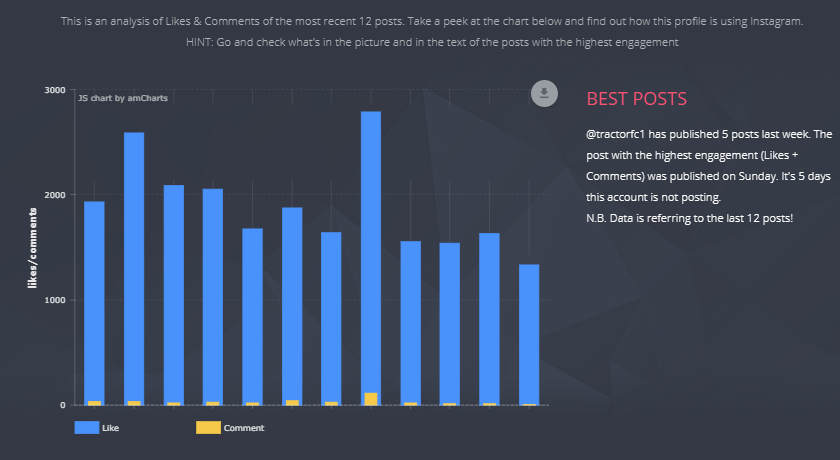 This is an analysis of Likes & Comments of the most recent 12 posts. Take a peek at the chart below and find out how this profile is using Instagram.
HINT: Go and check what's in the picture and in the text of the posts with the highest engagement

JS chart by amCharts

3000
2000
1000
0

likes/comments

Like
Comment

BEST POSTS

@tractorfc1 has published 5 posts last week. The post with the highest engagement (Likes + Comments) was published on Sunday. It's 5 days this account is not posting.
N.B. Data is referring to the last 12 posts!